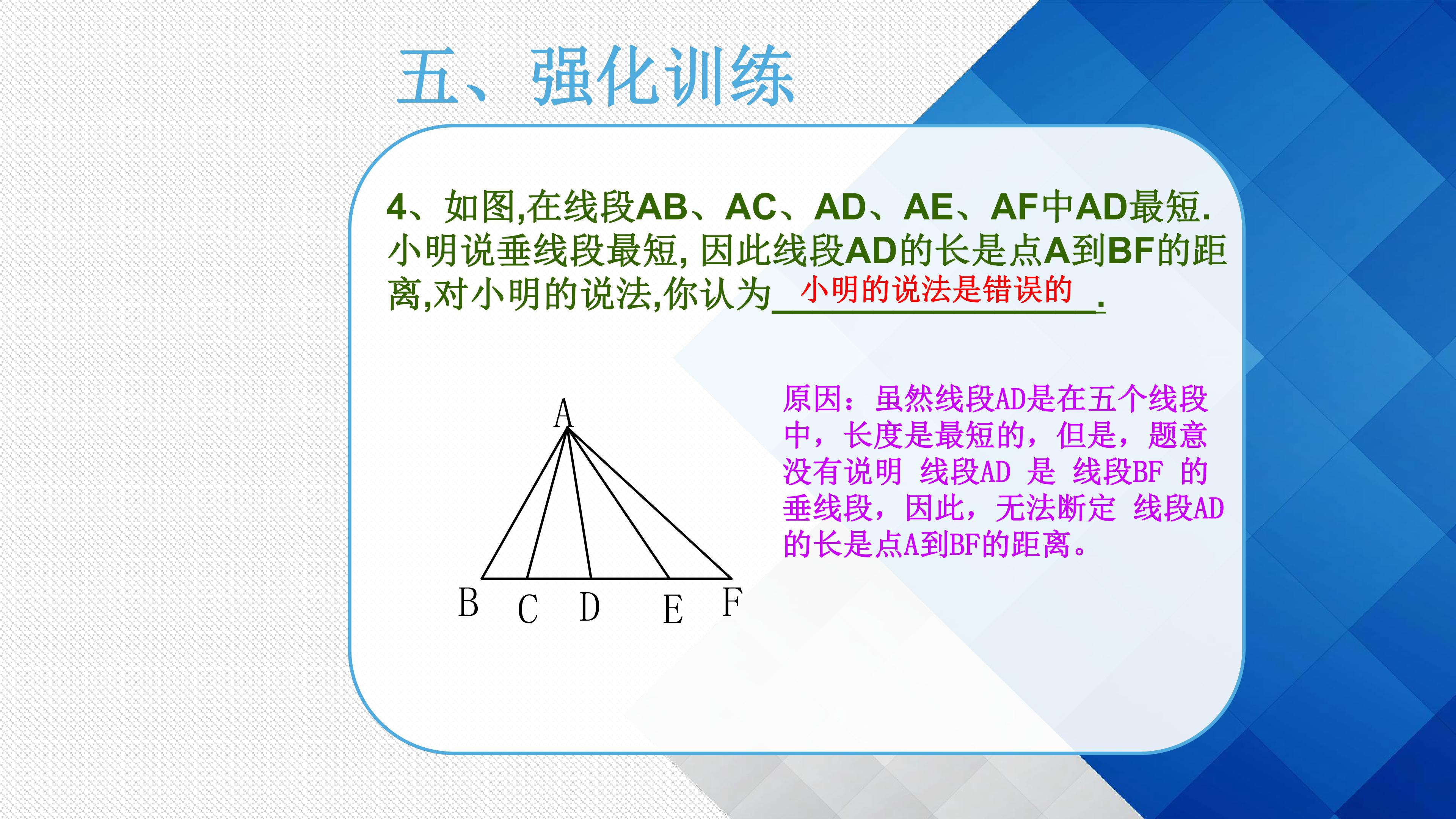 五、强化训练

4、如图,在线段AB、AC、AD、AE、AF中AD最短. 小明说垂线段最短, 因此线段AD的长是点A到BF的距离,对小明的说法,你认为 小明的说法是错误的 .

A
B C D E F

原因：虽然线段AD是在五个线段中，长度是最短的，但是，题意没有说明 线段AD 是 线段BF 的垂线段，因此，无法断定 线段AD的长是点A到BF的距离。